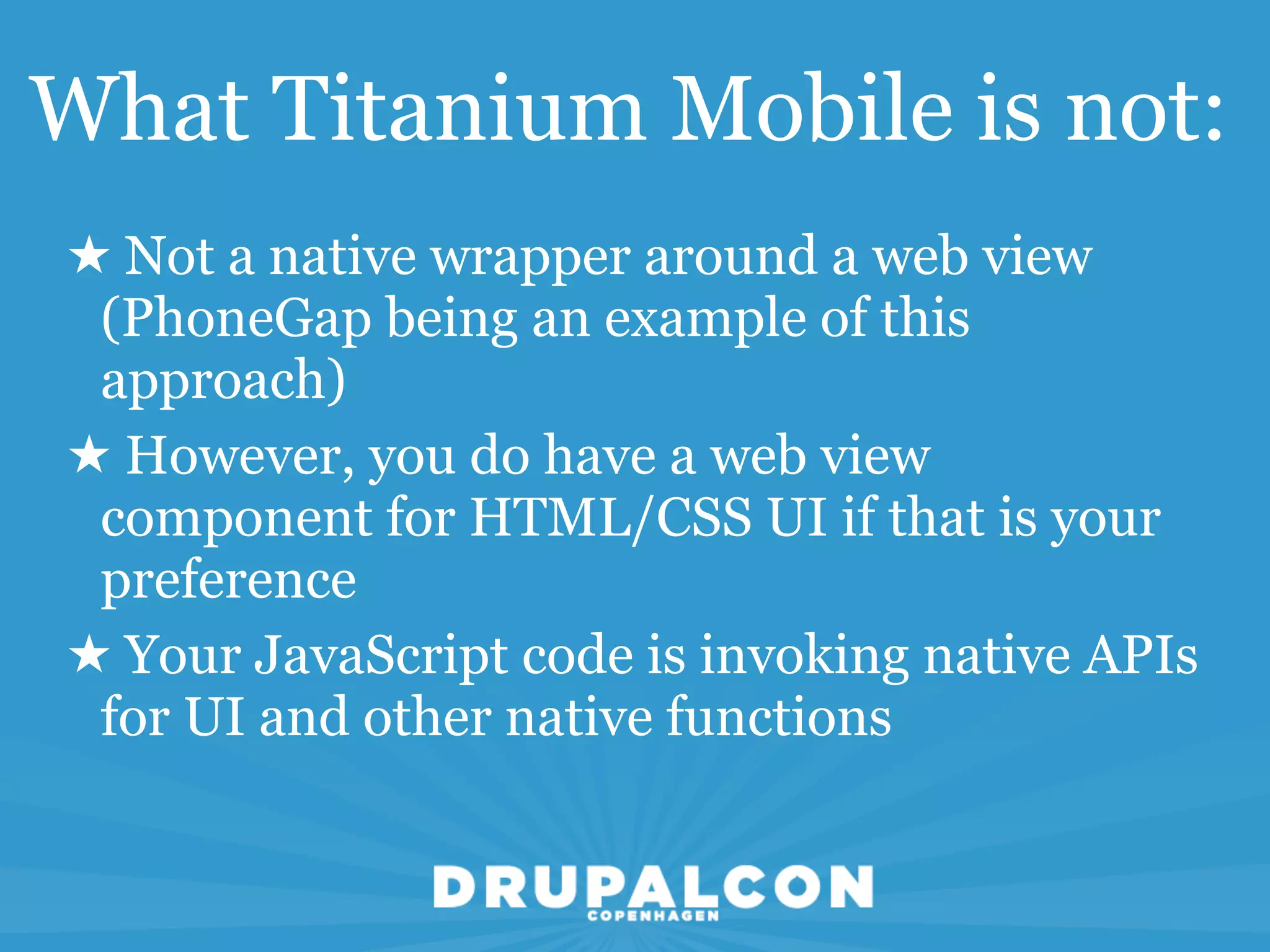 What Titanium Mobile is not:

★ Not a native wrapper around a web view (PhoneGap being an example of this approach)

★ However, you do have a web view component for HTML/CSS UI if that is your preference

★ Your JavaScript code is invoking native APIs for UI and other native functions

DRUPALCON
COPENHAGEN